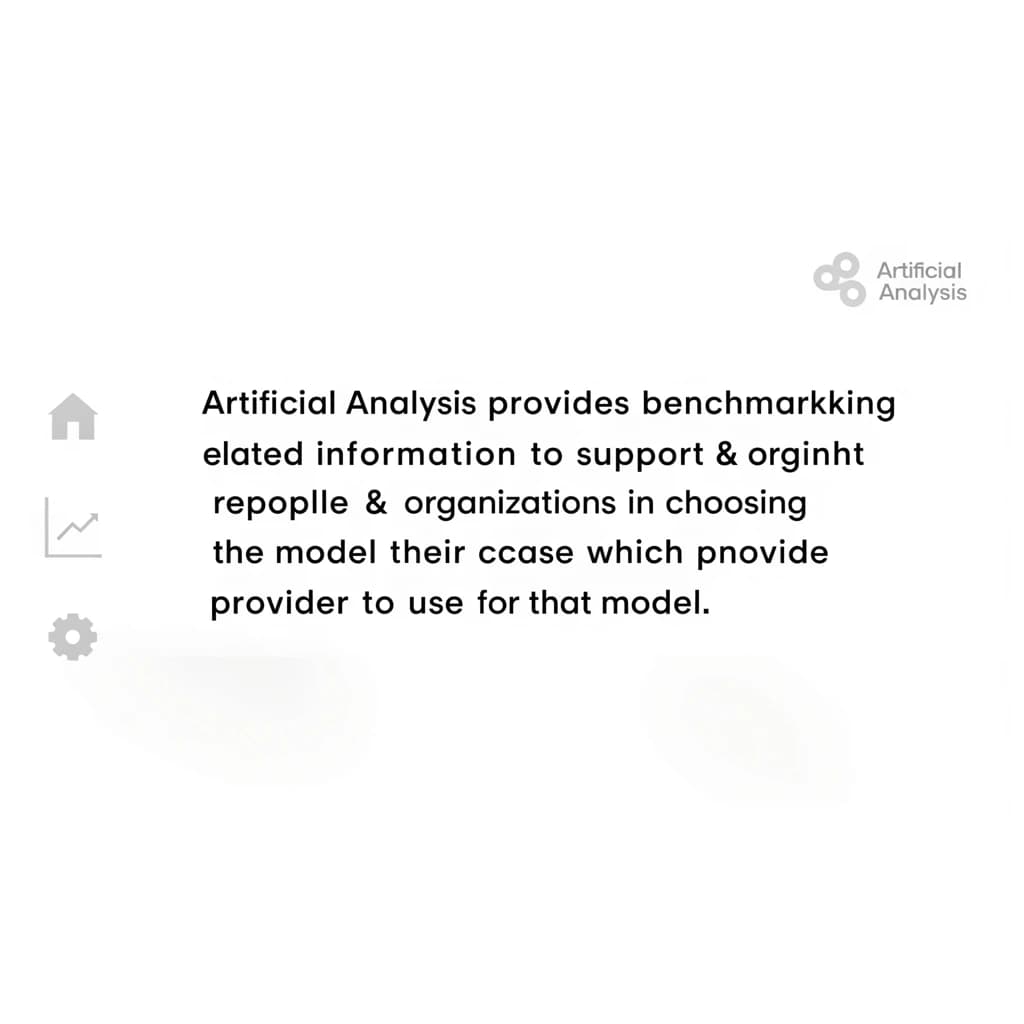 Artificial Analysis

Artificial Analysis provides benchmarkking elated information to support & orginht repoplle & organizations in choosing the model their ccase which pnovide provider to use for that model.